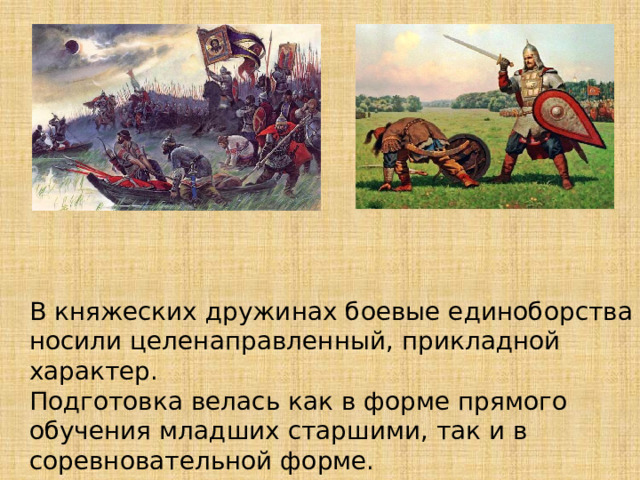 В княжеских дружинах боевые единоборства носили целенаправленный, прикладной характер.
Подготовка велась как в форме прямого обучения младших старшими, так и в соревновательной форме.